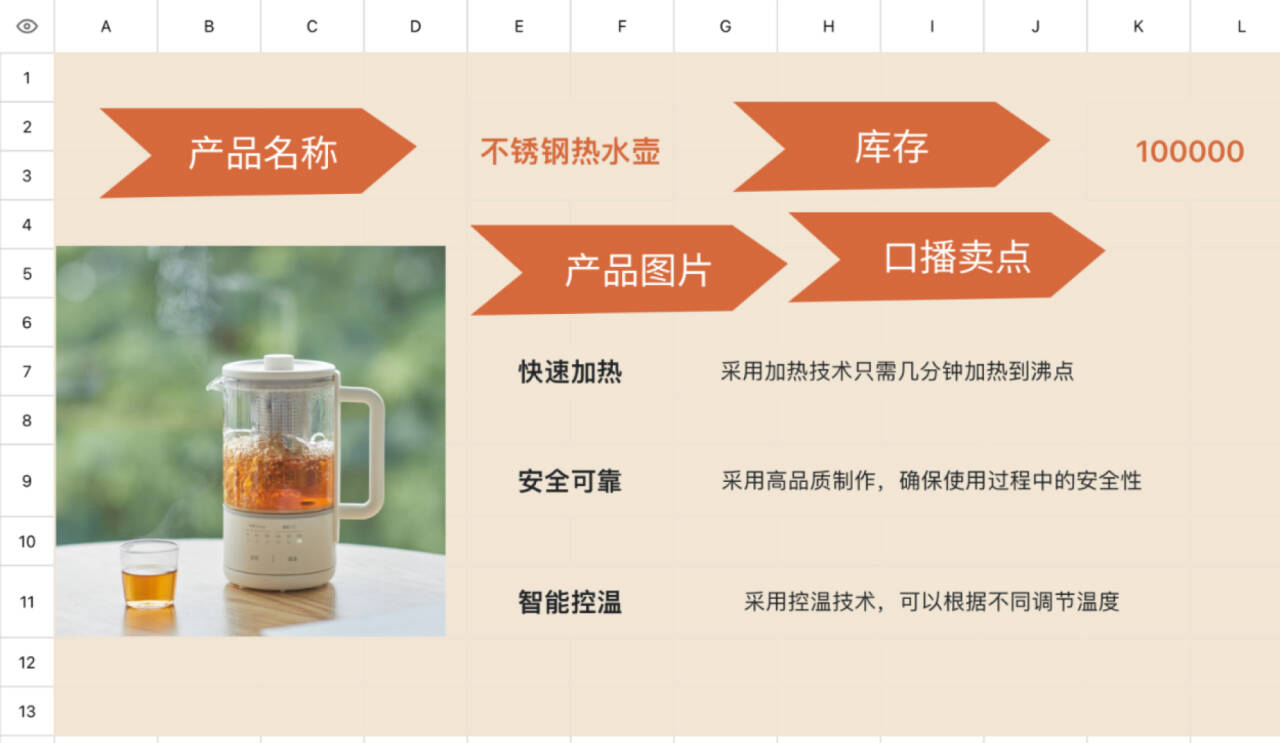 A B C D E F G H I J K L

1
2
3
4
5
6
7
8
9
10
11
12
13

产品名称

不锈钢热水壶

库存

100000

产品图片

口播卖点

快速加热

采用加热技术只需几分钟加热到沸点

安全可靠

采用高品质制作，确保使用过程中的安全性

智能控温

采用控温技术，可以根据不同调节温度